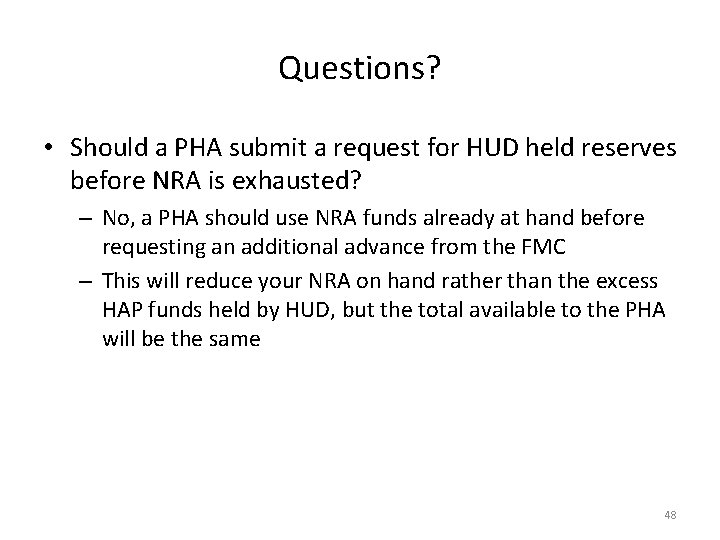 Questions?

• Should a PHA submit a request for HUD held reserves before NRA is exhausted?

– No, a PHA should use NRA funds already at hand before requesting an additional advance from the FMC

– This will reduce your NRA on hand rather than the excess HAP funds held by HUD, but the total available to the PHA will be the same

48